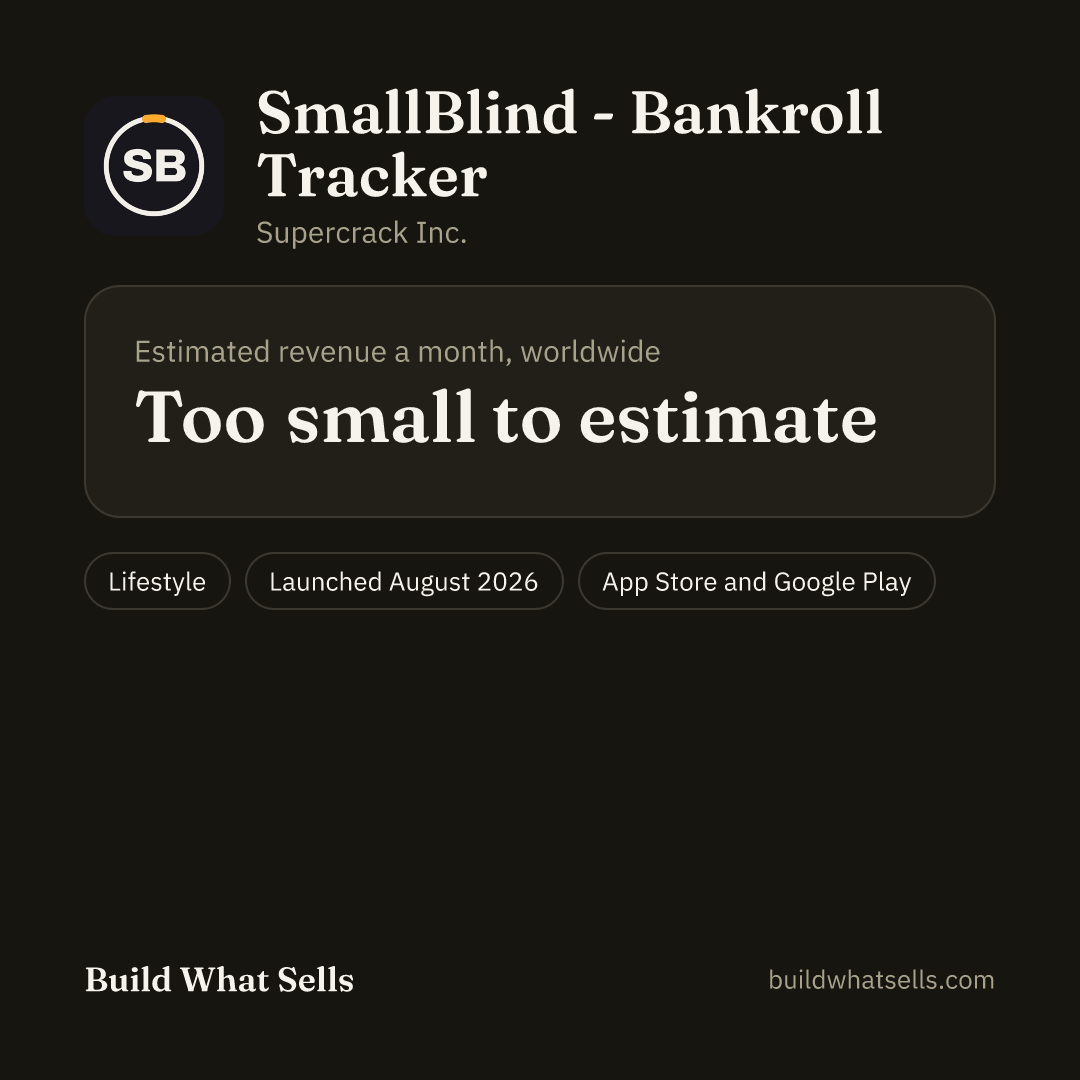 SB

SmallBlind - Bankroll Tracker

Supercrack Inc.

Estimated revenue a month, worldwide

Too small to estimate

Lifestyle

Launched August 2026

App Store and Google Play

Build What Sells

buildwhatsells.com